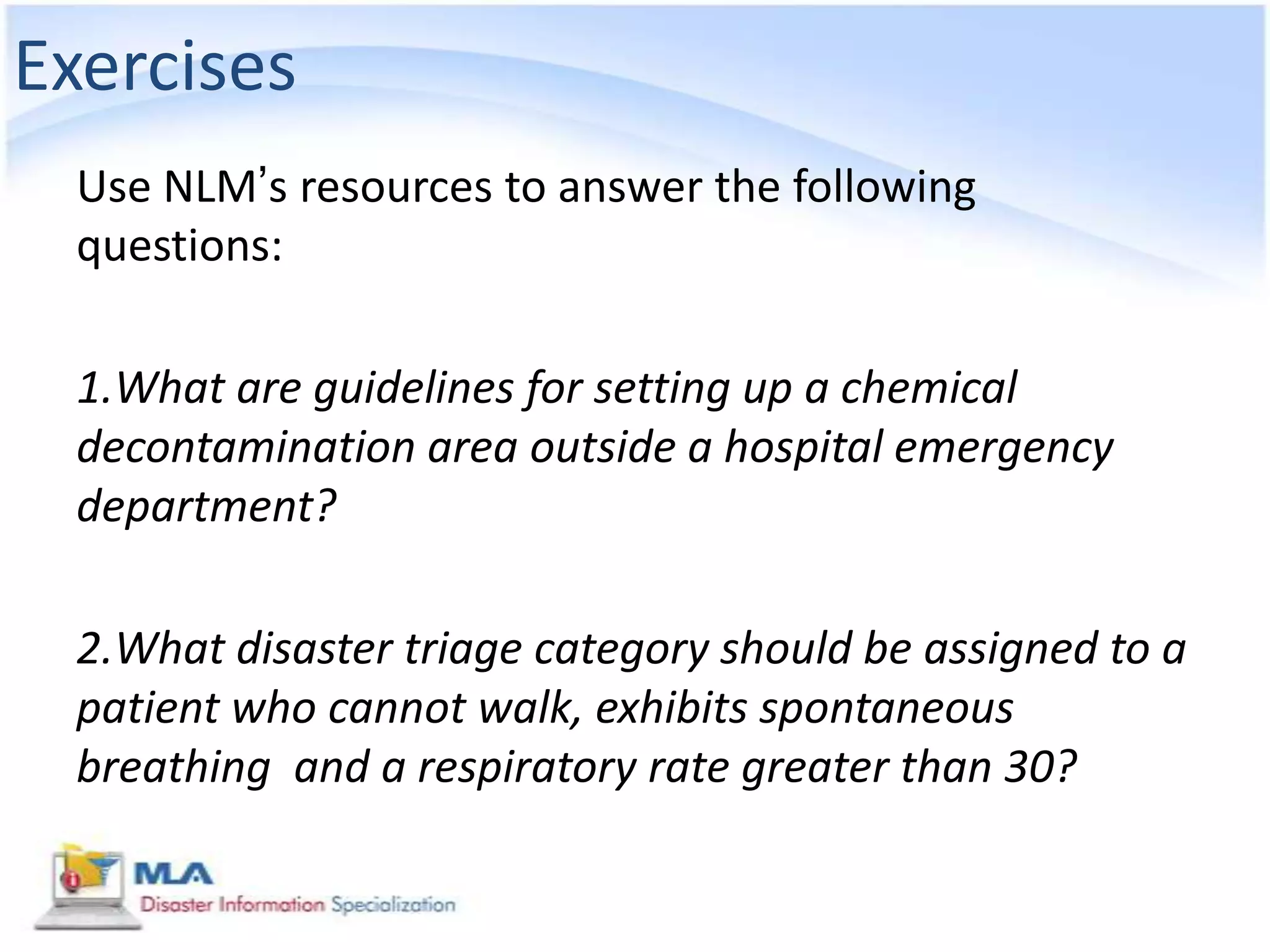 Exercises

Use NLM's resources to answer the following questions:

1.What are guidelines for setting up a chemical decontamination area outside a hospital emergency department?

2.What disaster triage category should be assigned to a patient who cannot walk, exhibits spontaneous breathing and a respiratory rate greater than 30?

MLA
Disaster Information Specialization